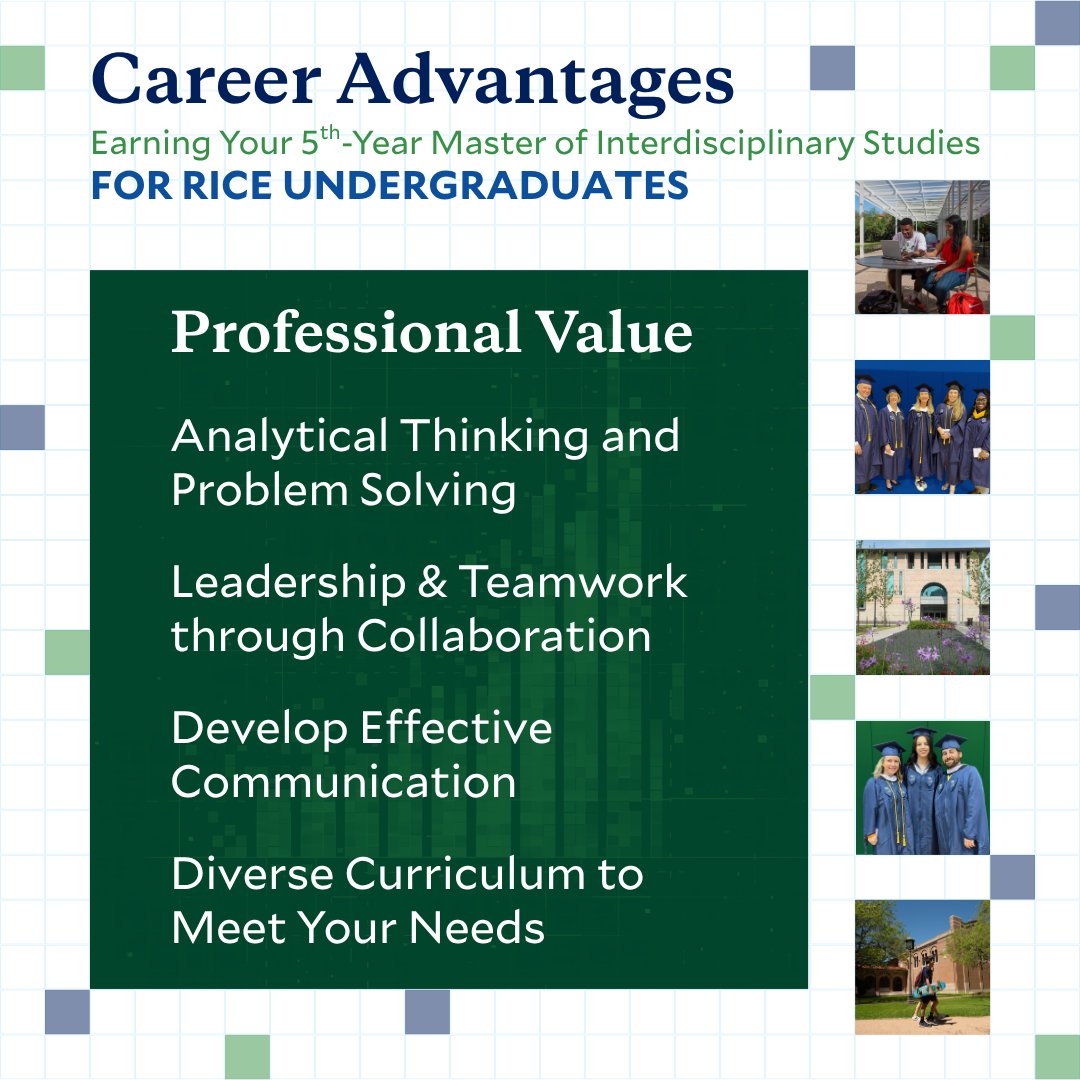 Career Advantages
Earning Your 5$^{th}$-Year Master of Interdisciplinary Studies
FOR RICE UNDERGRADUATES

Professional Value

Analytical Thinking and Problem Solving

Leadership & Teamwork through Collaboration

Develop Effective Communication

Diverse Curriculum to Meet Your Needs